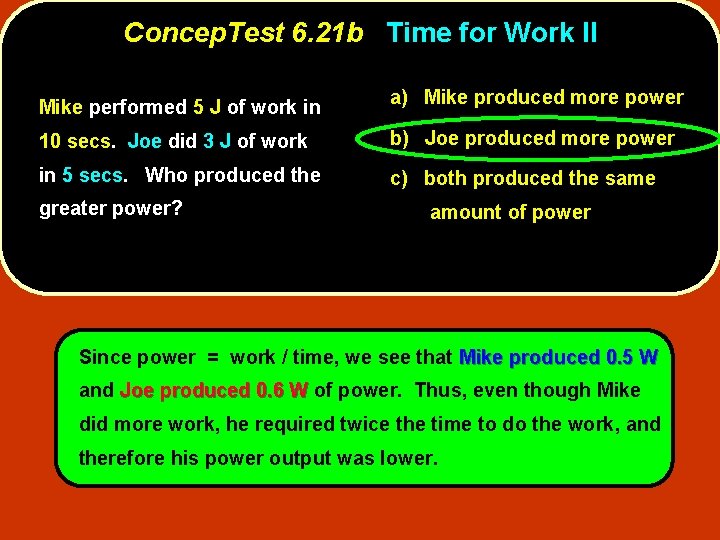 ConcepTest 6.21b Time for Work II

Mike performed 5 J of work in 10 secs. Joe did 3 J of work in 5 secs. Who produced the greater power?

a) Mike produced more power
b) Joe produced more power
c) both produced the same amount of power

Since power = work / time, we see that Mike produced 0.5 W and Joe produced 0.6 W of power. Thus, even though Mike did more work, he required twice the time to do the work, and therefore his power output was lower.